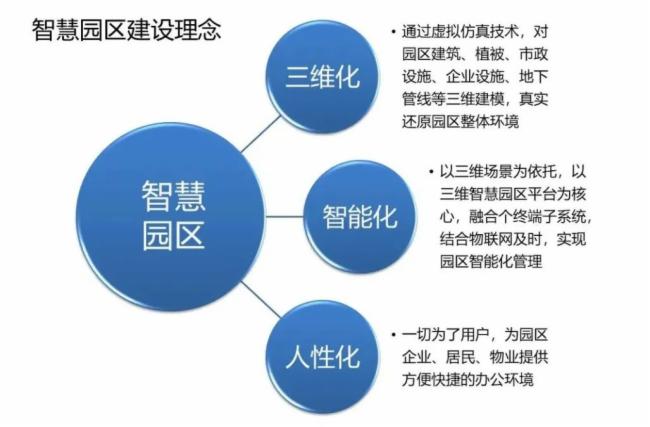 智慧园区建设理念

智慧园区

三维化

• 通过虚拟仿真技术，对园区建筑、植被、市政设施、企业设施、地下管线等三维建模，真实还原园区整体环境

智能化

• 以三维场景为依托，以三维智慧园区平台为核心，融合个终端子系统，结合物联网及时，实现园区智能化管理

人性化

• 一切为了用户，为园区企业、居民、物业提供方便快捷的办公环境